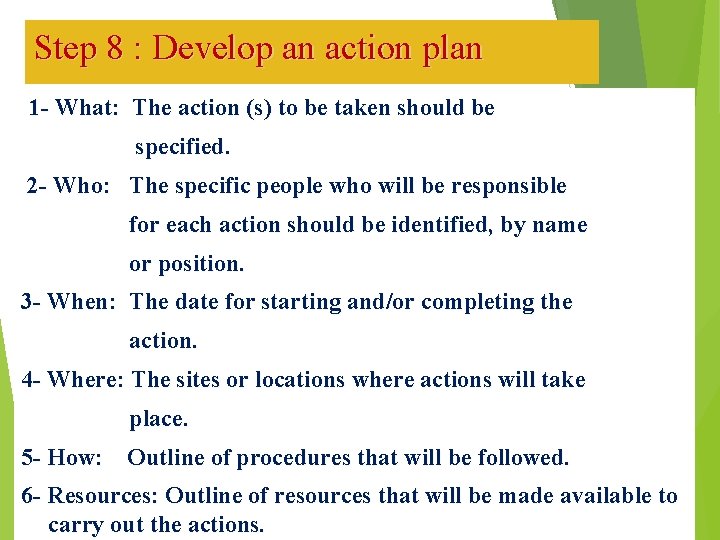 Step 8 : Develop an action plan

1- What: The action (s) to be taken should be specified.

2- Who: The specific people who will be responsible for each action should be identified, by name or position.

3- When: The date for starting and/or completing the action.

4- Where: The sites or locations where actions will take place.

5- How: Outline of procedures that will be followed.

6- Resources: Outline of resources that will be made available to carry out the actions.